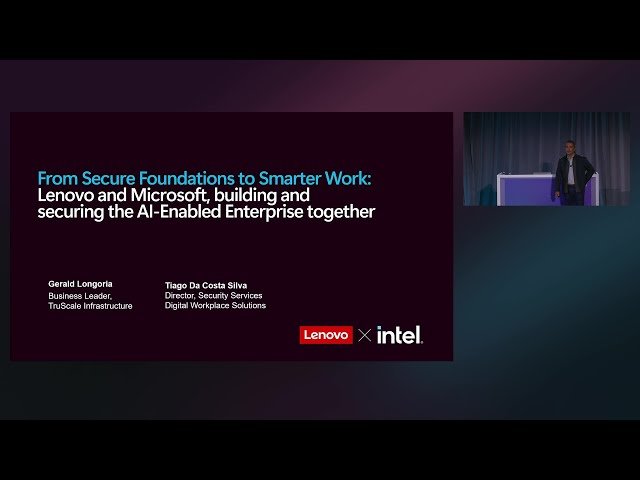 From Secure Foundations to Smarter Work:
Lenovo and Microsoft, building and securing the AI-Enabled Enterprise together

Gerald Longoria
Business Leader,
TruScale Infrastructure

Tiago Da Costa Silva
Director, Security Services
Digital Workplace Solutions

Lenovo × intel.